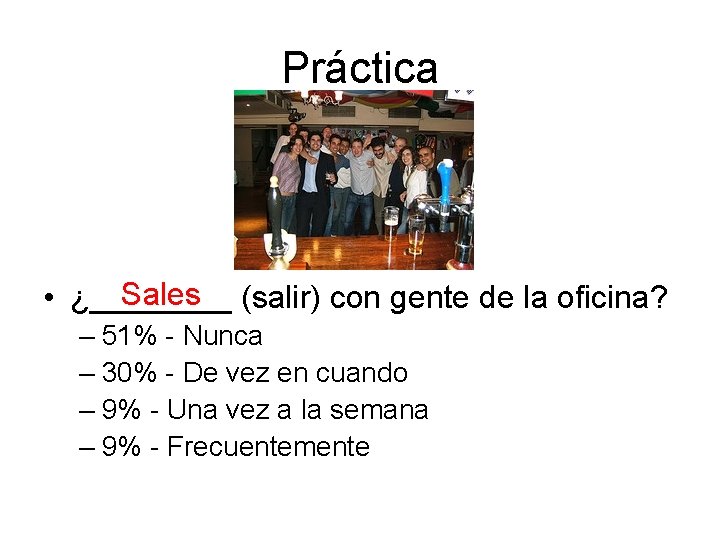 Práctica

• ¿Sales (salir) con gente de la oficina?
– 51% - Nunca
– 30% - De vez en cuando
– 9% - Una vez a la semana
– 9% - Frecuentemente